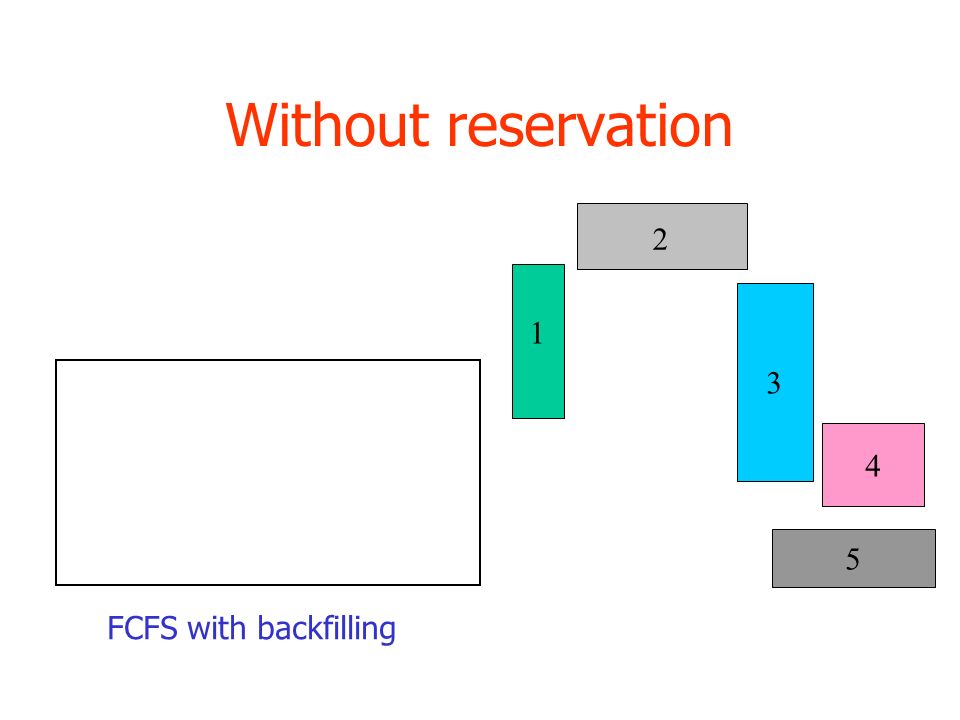 Without reservation

2

1

3

4

5

FCFS with backfilling